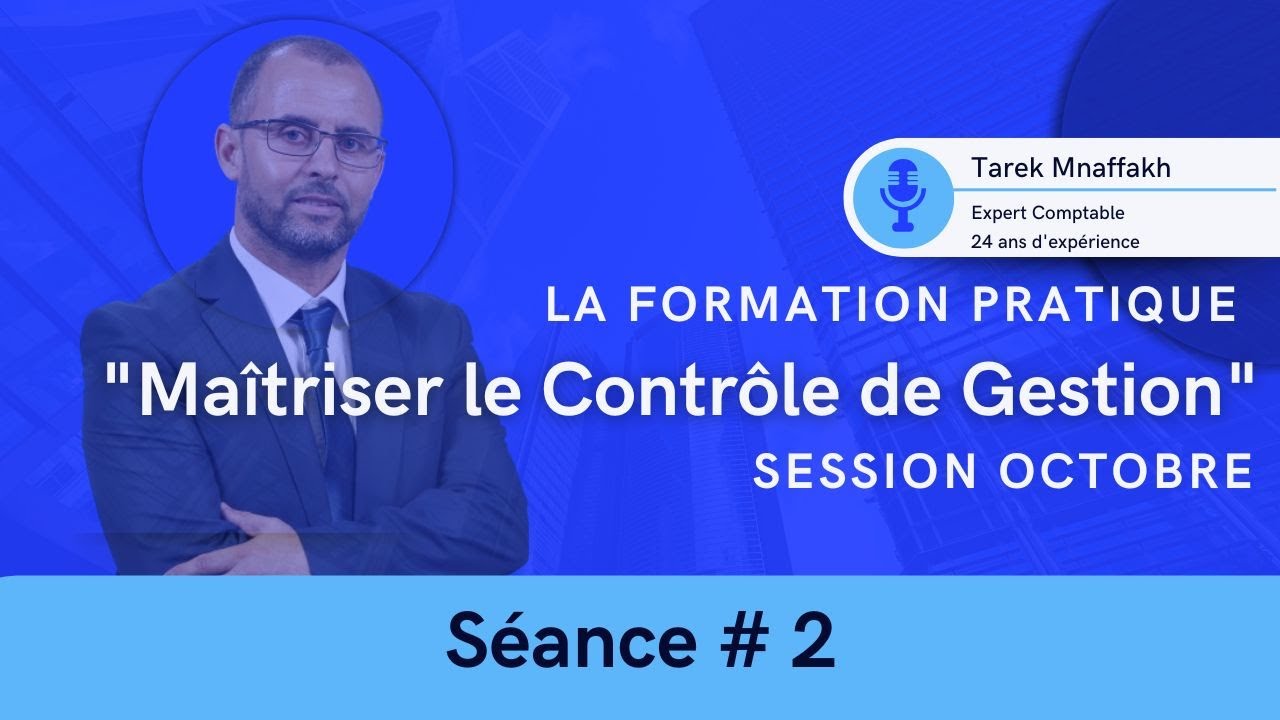 Tarek Mnaffakh
Expert Comptable
24 ans d'expérience

LA FORMATION PRATIQUE
"Maîtriser le Contrôle de Gestion"
SESSION OCTOBRE

Séance # 2